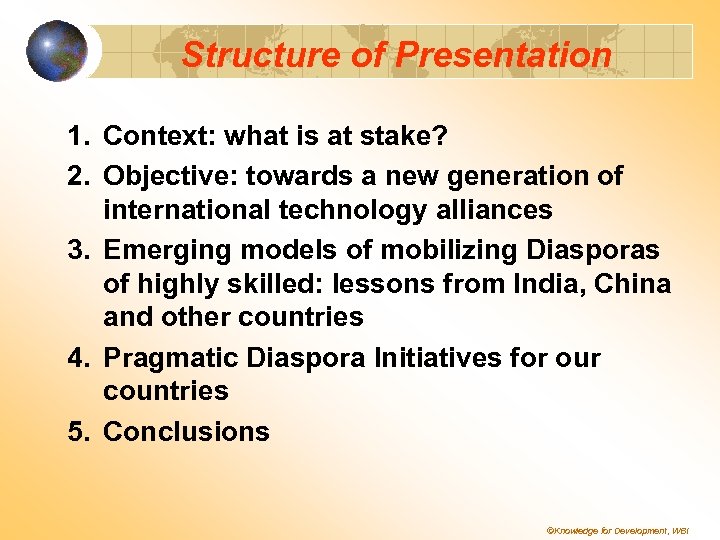 Structure of Presentation

1. Context: what is at stake?
2. Objective: towards a new generation of international technology alliances
3. Emerging models of mobilizing Diasporas of highly skilled: lessons from India, China and other countries
4. Pragmatic Diaspora Initiatives for our countries
5. Conclusions

©Knowledge for Development, WBI